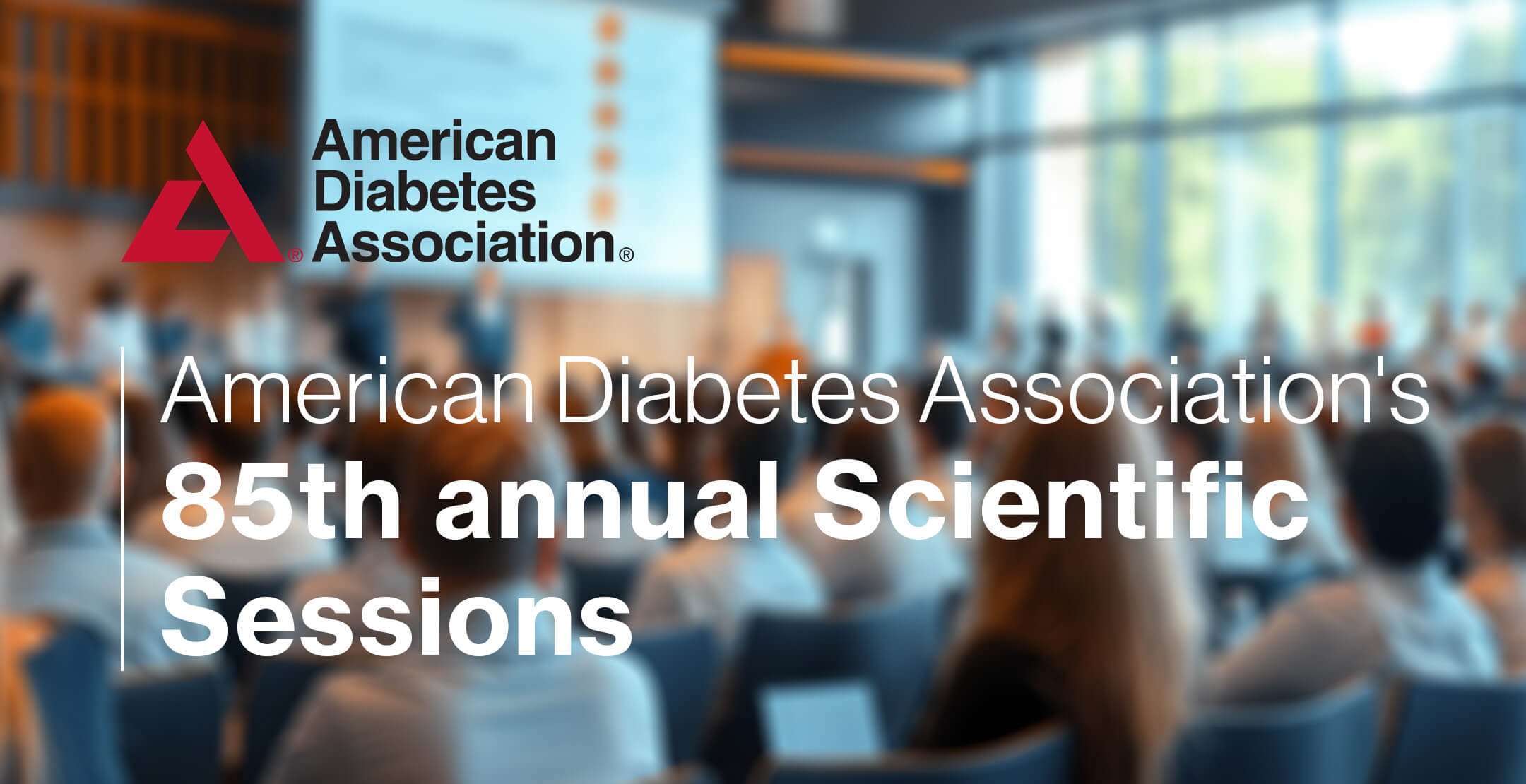 American Diabetes Association®

American Diabetes Association's
85th annual Scientific Sessions